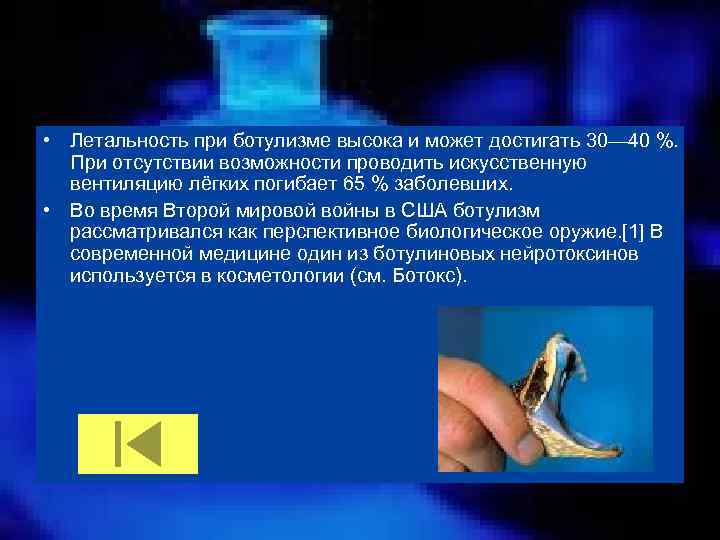 • Летальность при ботулизме высока и может достигать 30—40 %. При отсутствии возможности проводить искусственную вентиляцию лёгких погибает 65 % заболевших.

• Во время Второй мировой войны в США ботулизм рассматривался как перспективное биологическое оружие.[1] В современной медицине один из ботулиновых нейротоксинов используется в косметологии (см. Ботокс).